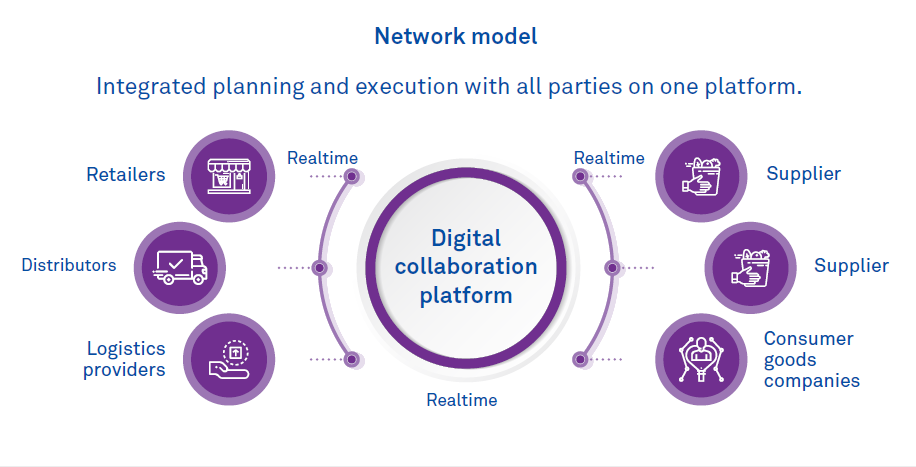 Network model

Integrated planning and execution with all parties on one platform.

Retailers

Distributors

Logistics providers

Realtime

Digital collaboration platform

Realtime

Realtime

Supplier

Supplier

Consumer goods companies